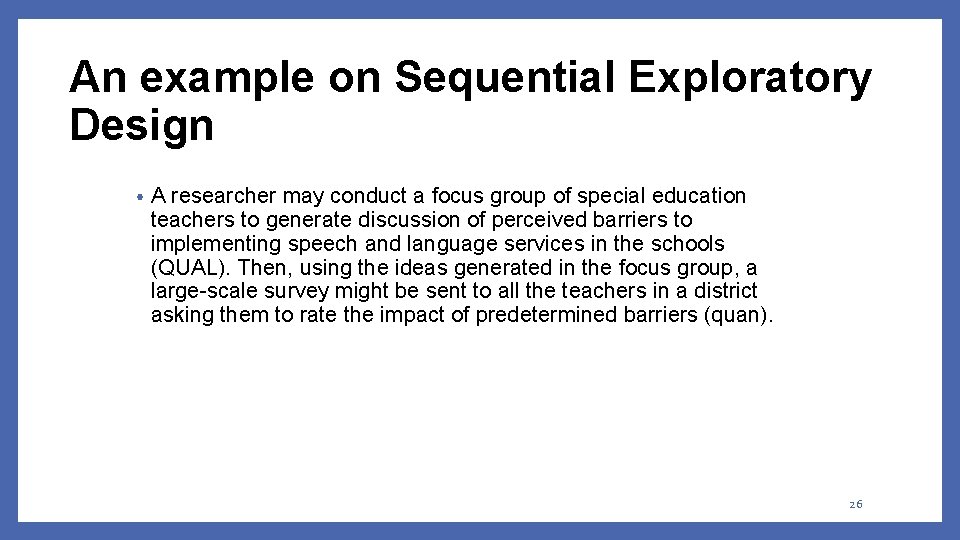 An example on Sequential Exploratory Design

• A researcher may conduct a focus group of special education teachers to generate discussion of perceived barriers to implementing speech and language services in the schools (QUAL). Then, using the ideas generated in the focus group, a large-scale survey might be sent to all the teachers in a district asking them to rate the impact of predetermined barriers (quan).

26